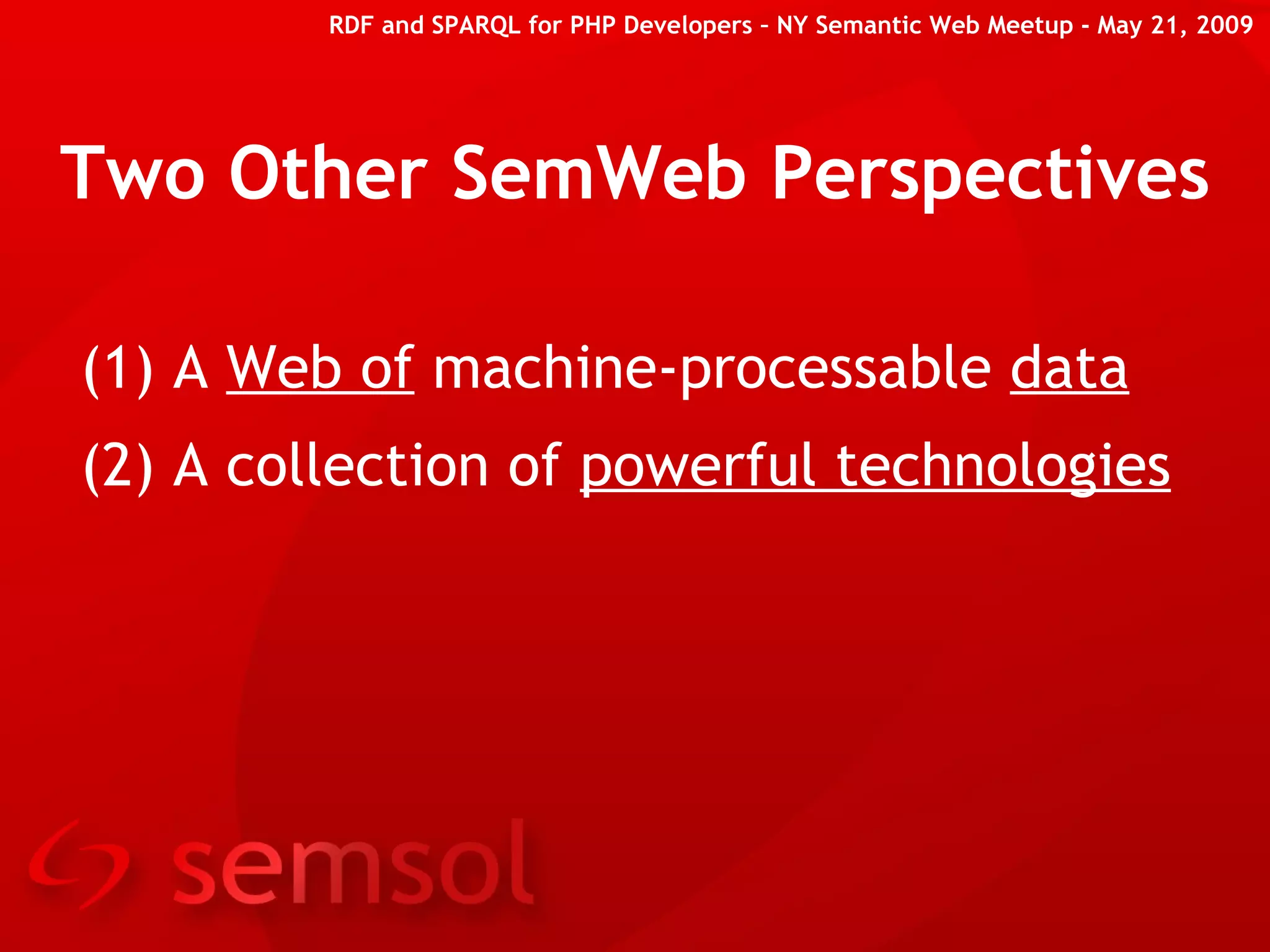 RDF and SPARQL for PHP Developers – NY Semantic Web Meetup - May 21, 2009

Two Other SemWeb Perspectives

(1) A Web of machine-processable data

(2) A collection of powerful technologies

semsol